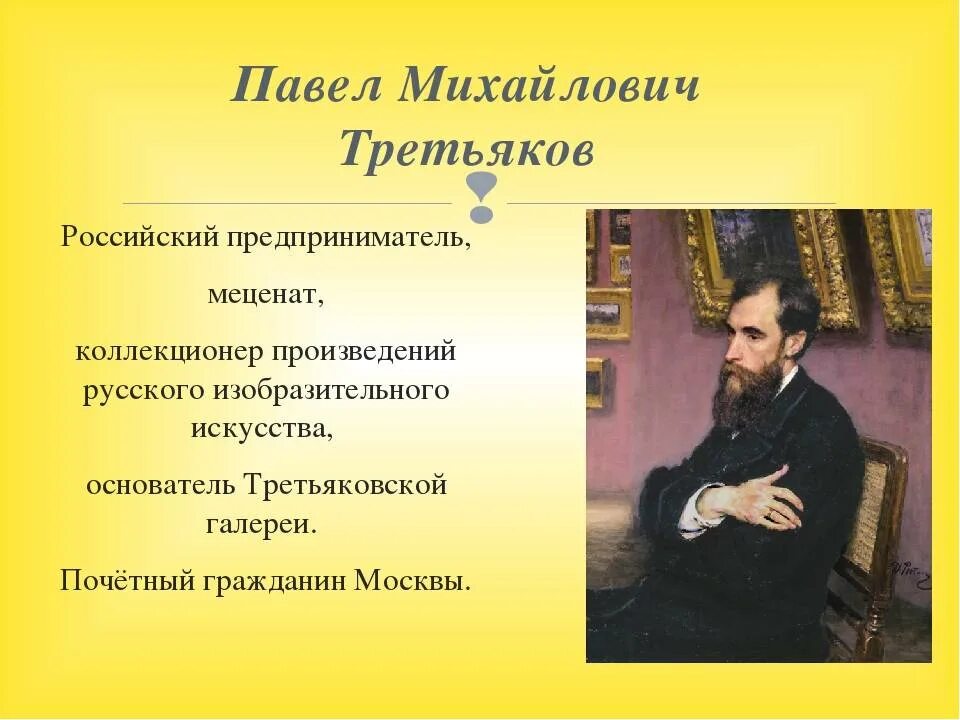 Павел Михайлович Третьяков

Российский предприниматель,

меценат,

коллекционер произведений русского изобразительного искусства,

основатель Третьяковской галереи.

Почётный гражданин Москвы.